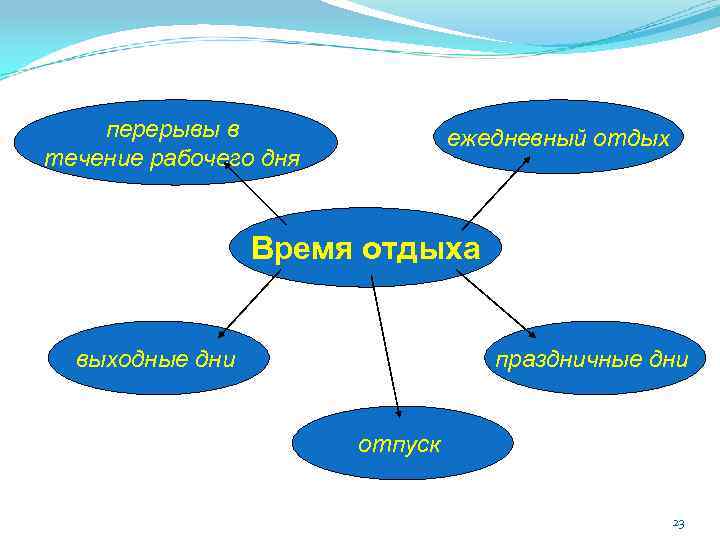 перерывы в течение рабочего дня

ежедневный отдых

Время отдыха

выходные дни

праздничные дни

отпуск

23